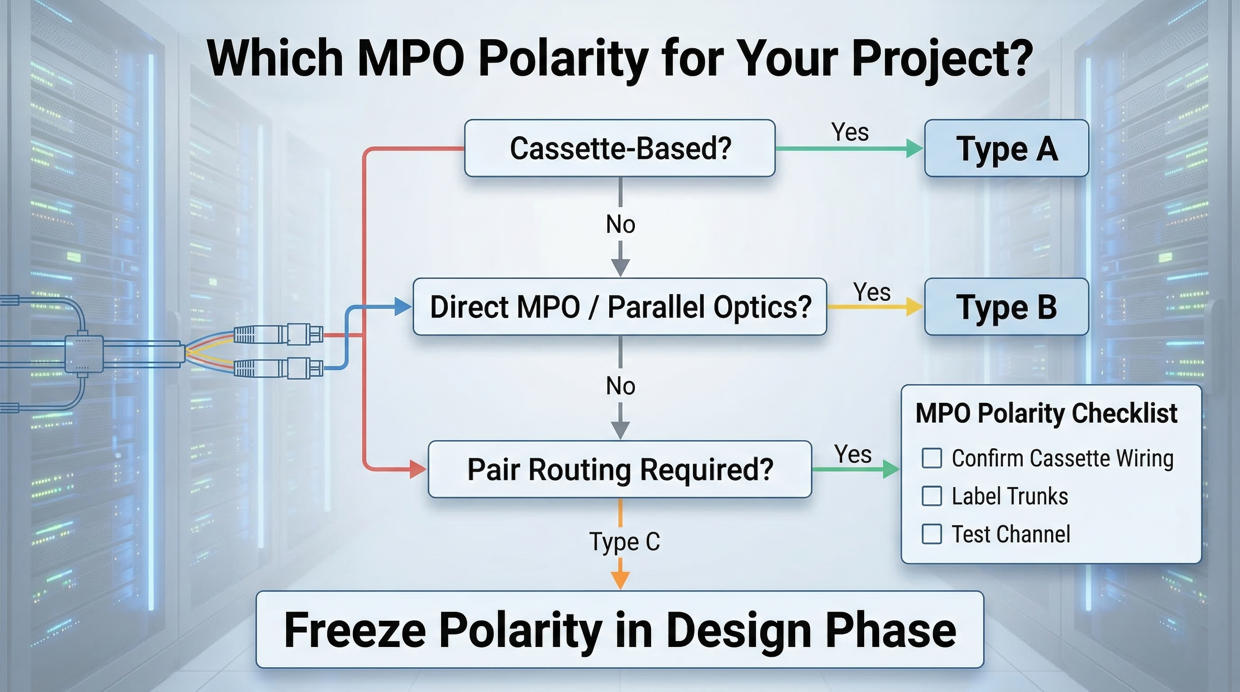 Which MPO Polarity for Your Project?

Cassette-Based?

Yes

Type A

No

Direct MPO / Parallel Optics?

Yes

Type B

No

Pair Routing Required?

Yes

MPO Polarity Checklist

☐ Confirm Cassette Wiring

☐ Label Trunks

☐ Test Channel

Type C

Freeze Polarity in Design Phase